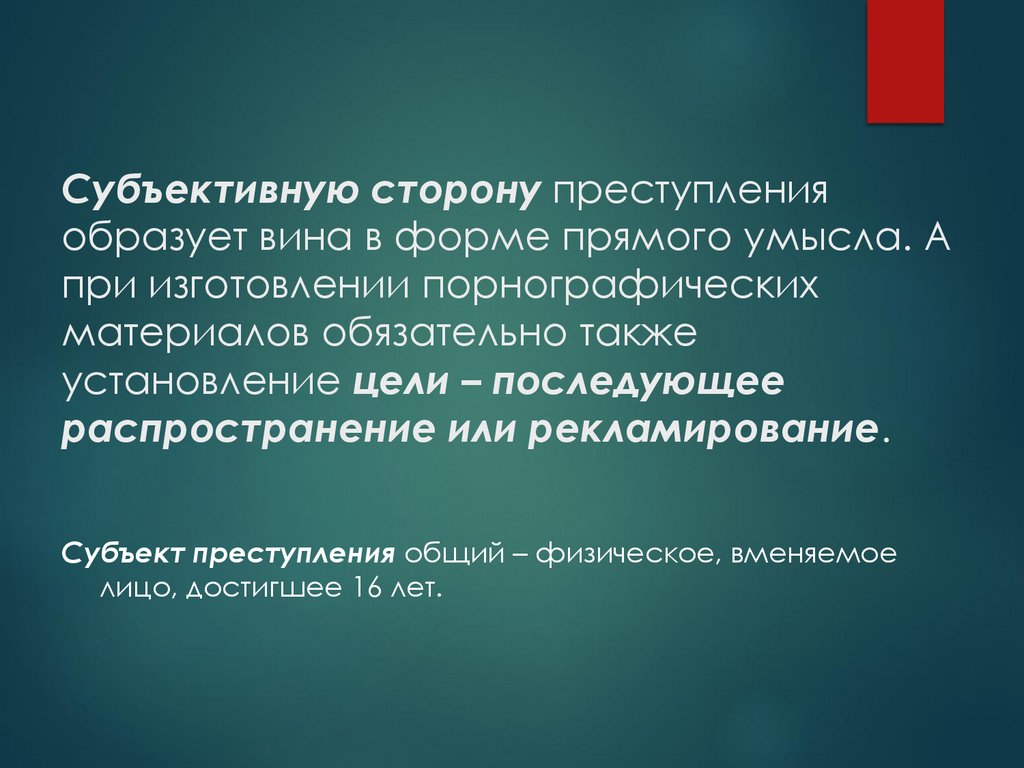 Субъективную сторону преступления образует вина в форме прямого умысла. А при изготовлении порнографических материалов обязательно также установление цели – последующее распространение или рекламирование.

Субъект преступления общий – физическое, вменяемое лицо, достигшее 16 лет.